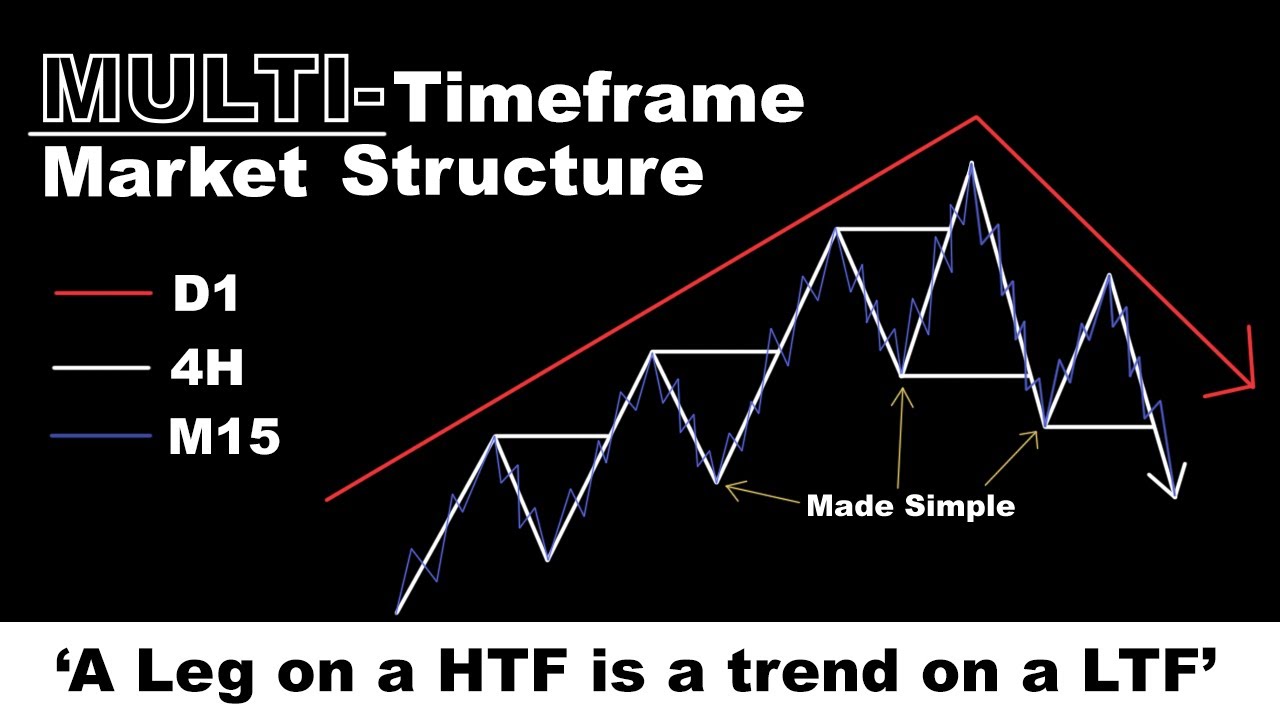 MULTI-Timeframe Market Structure

D1
4H
M15

Made Simple

'A Leg on a HTF is a trend on a LTF'